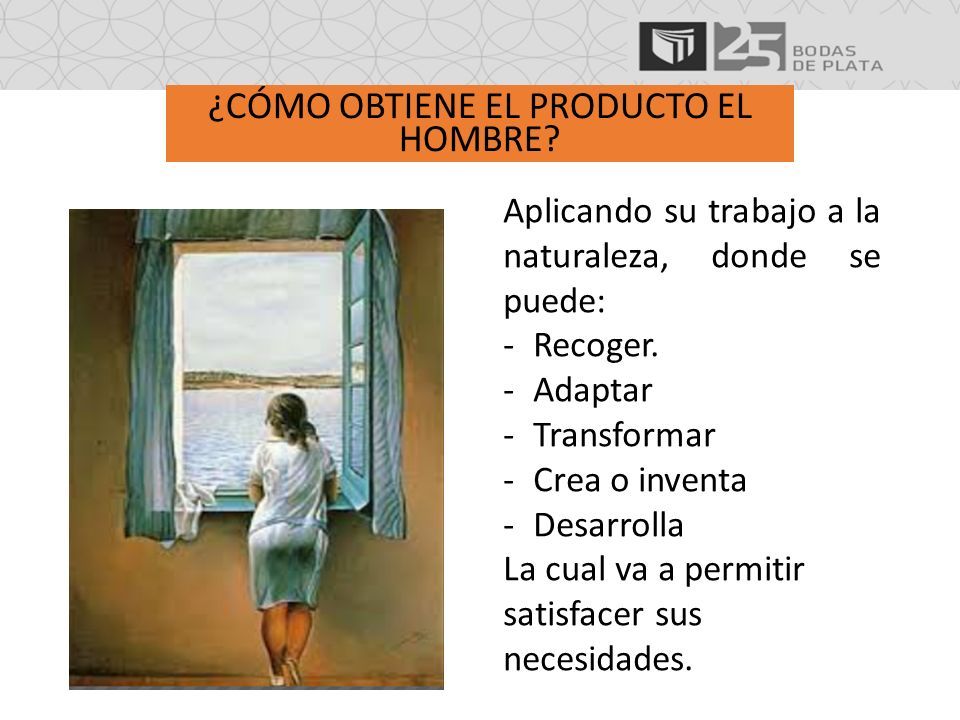 25 BODAS DE PLATA

¿CÓMO OBTIENE EL PRODUCTO EL HOMBRE?

Aplicando su trabajo a la naturaleza, donde se puede:
- Recoger.
- Adaptar
- Transformar
- Crea o inventa
- Desarrolla
La cual va a permitir satisfacer sus necesidades.